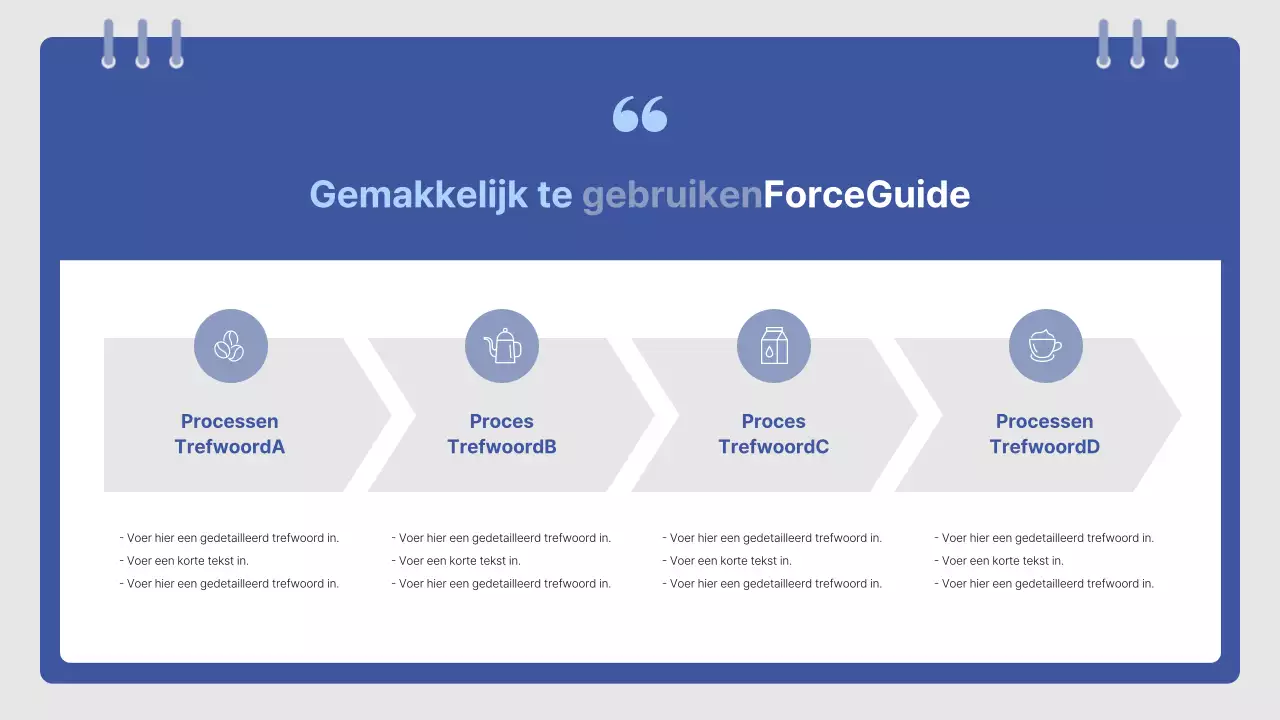 Gemakkelijk te gebruikenForceGuide

Processen TrefwoordA

Proces TrefwoordB

Proces TrefwoordC

Processen TrefwoordD

- Voer hier een gedetailleerd trefwoord in.
- Voer een korte tekst in.
- Voer hier een gedetailleerd trefwoord in.

- Voer hier een gedetailleerd trefwoord in.
- Voer een korte tekst in.
- Voer hier een gedetailleerd trefwoord in.

- Voer hier een gedetailleerd trefwoord in.
- Voer een korte tekst in.
- Voer hier een gedetailleerd trefwoord in.

- Voer hier een gedetailleerd trefwoord in.
- Voer een korte tekst in.
- Voer hier een gedetailleerd trefwoord in.